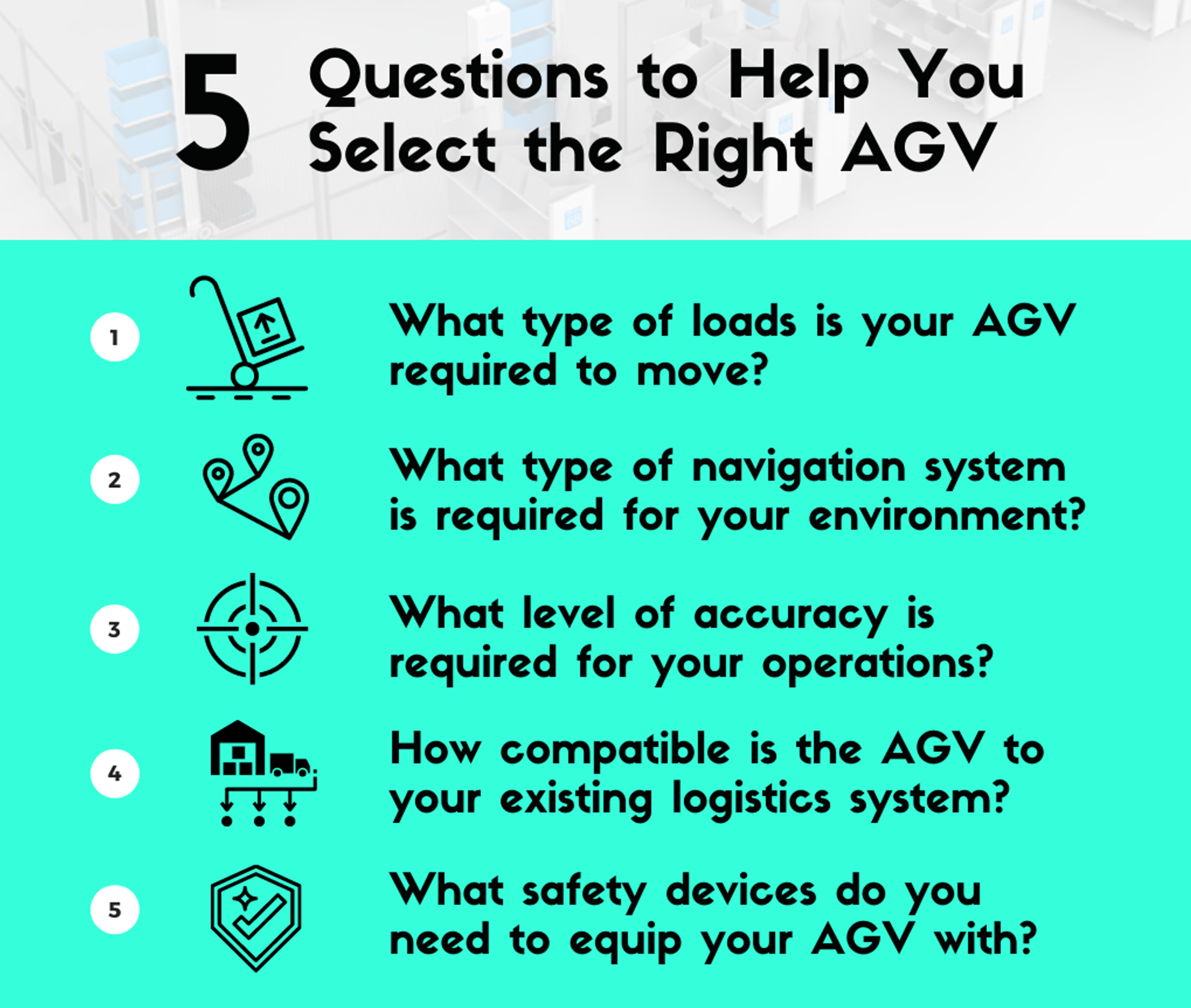 5 Questions to Help You Select the Right AGV

1 What type of loads is your AGV required to move?

2 What type of navigation system is required for your environment?

3 What level of accuracy is required for your operations?

4 How compatible is the AGV to your existing logistics system?

5 What safety devices do you need to equip your AGV with?